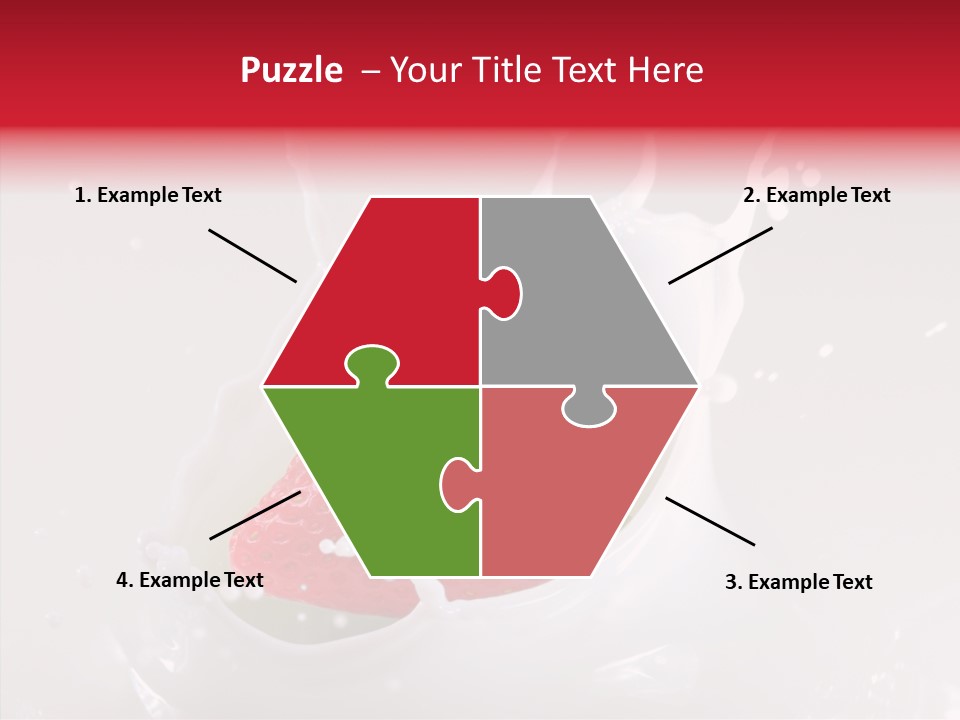 Puzzle – Your Title Text Here

1. Example Text

2. Example Text

4. Example Text

3. Example Text